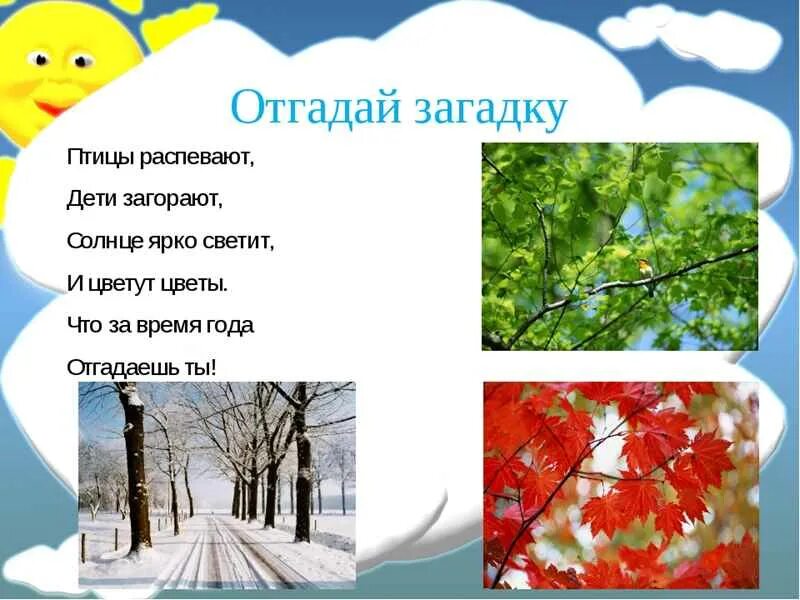 Отгадай загадку

Птицы распевают,

Дети загорают,

Солнце ярко светит,

И цветут цветы.

Что за время года

Отгадаешь ты!